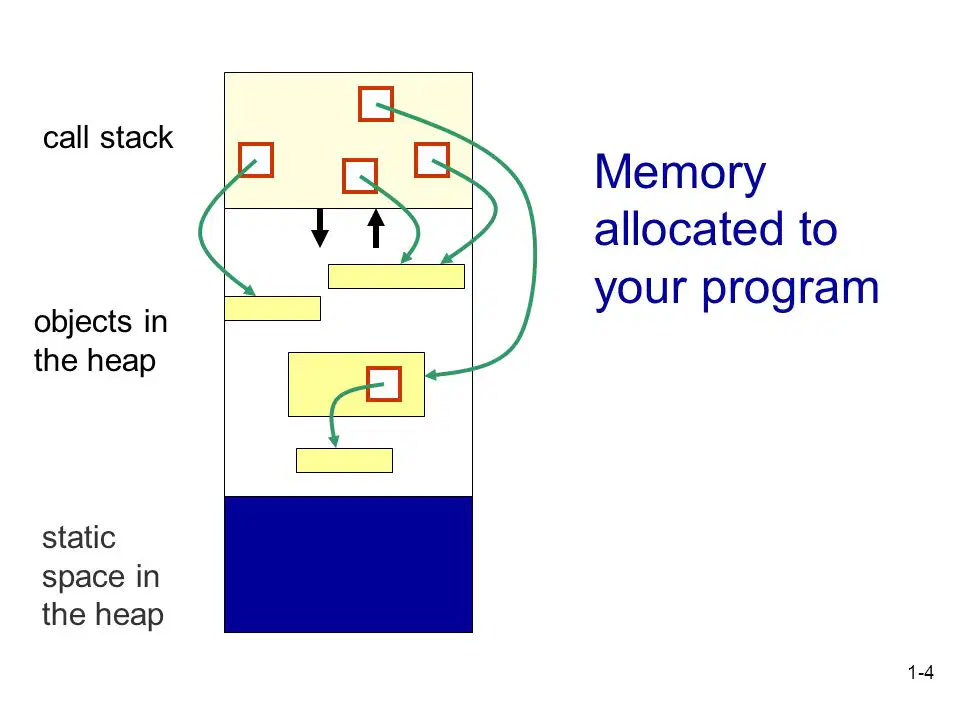 call stack

objects in the heap

static space in the heap

Memory allocated to your program

1-4